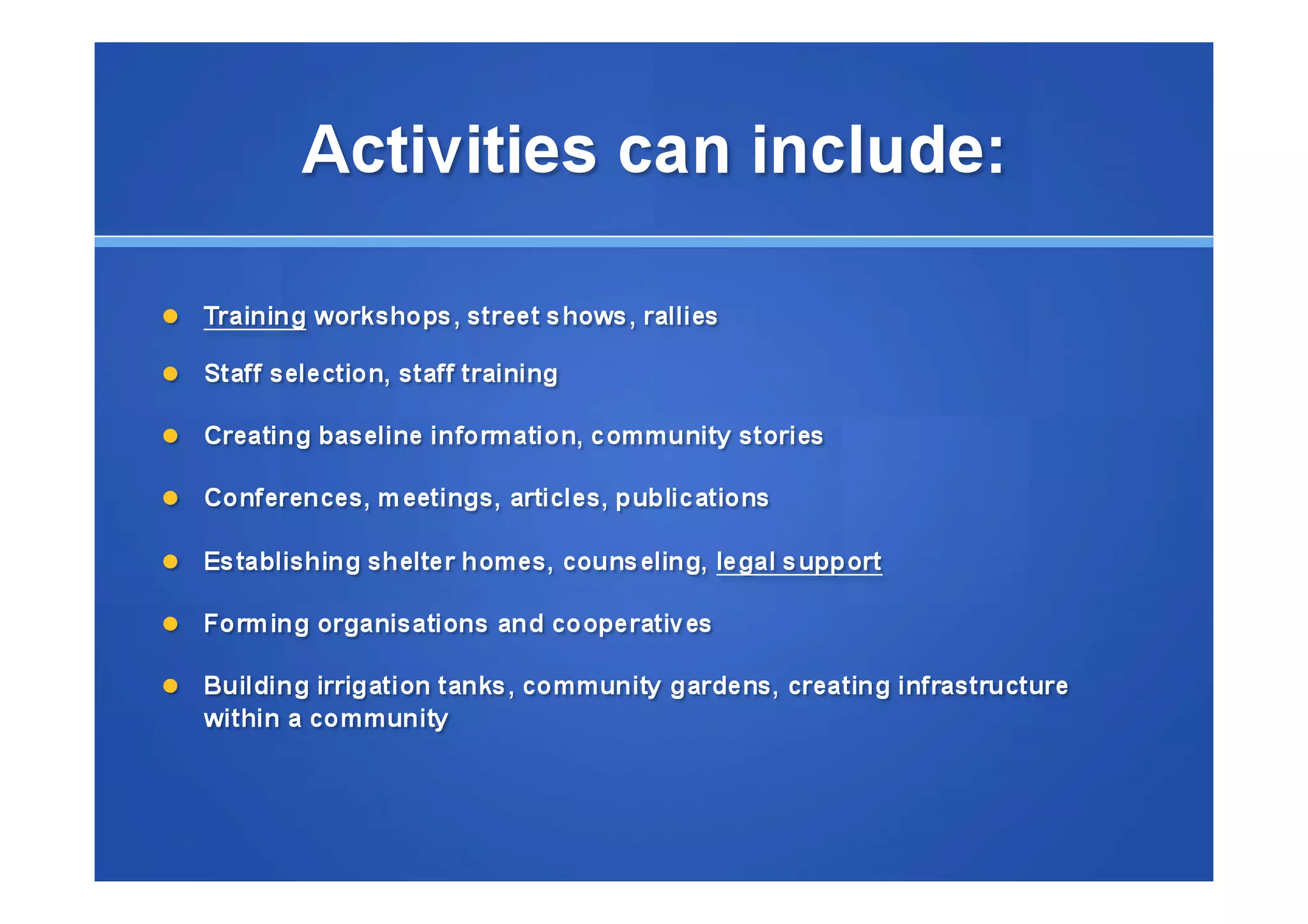 Activities can include:

- Training workshops, street shows, rallies
- Staff selection, staff training
- Creating baseline information, community stories
- Conferences, meetings, articles, publications
- Establishing shelter homes, counseling, legal support
- Forming organisations and cooperatives
- Building irrigation tanks, community gardens, creating infrastructure within a community